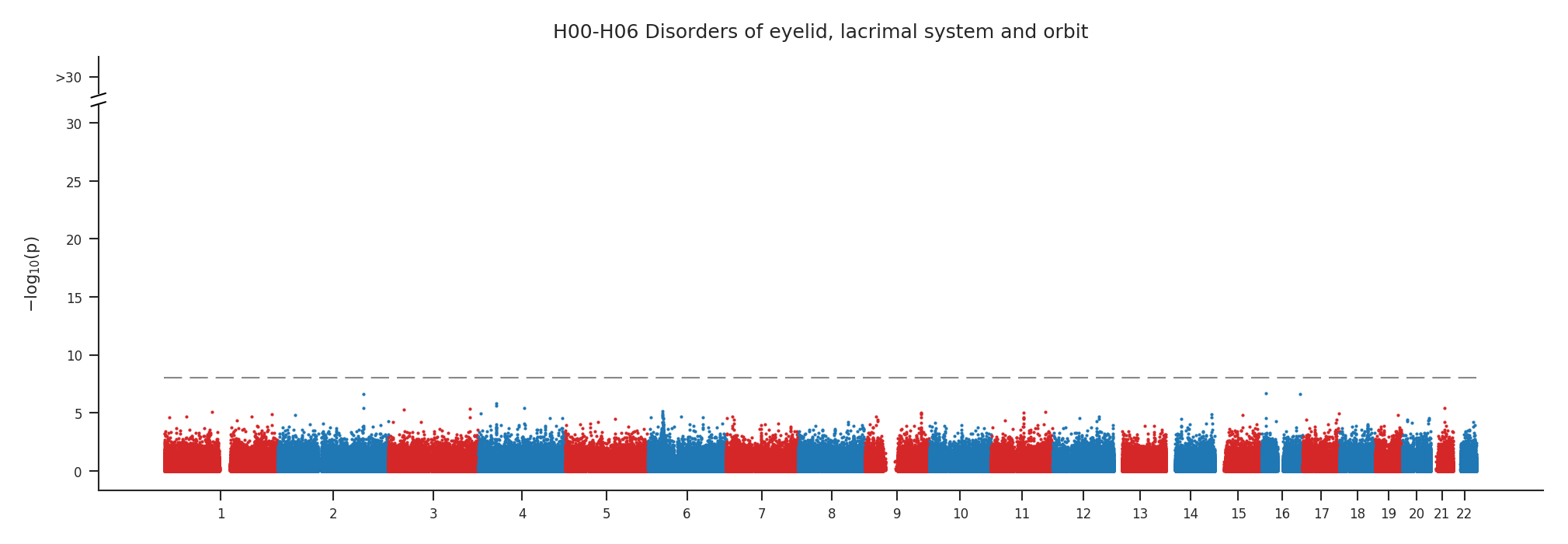 H00-H06 Disorders of eyelid, lacrimal system and orbit

>30

30

25

20

15

10

5

0

$-\log_{10}(p)$

1 2 3 4 5 6 7 8 9 10 11 12 13 14 15 16 17 18 19 20 21 22